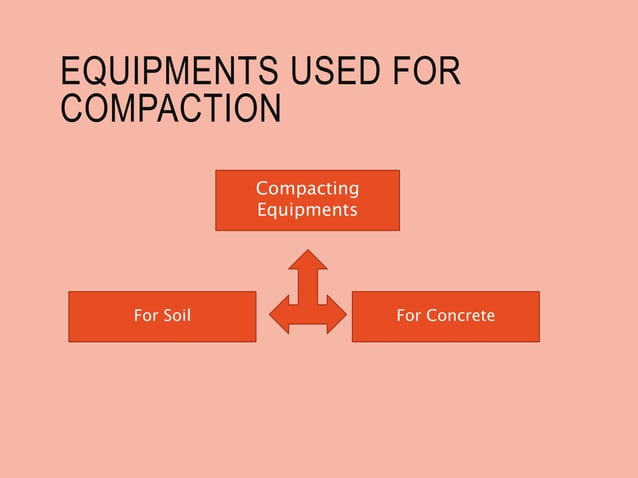 EQUIPMENTS USED FOR COMPACTION

Compacting Equipments

For Soil

For Concrete